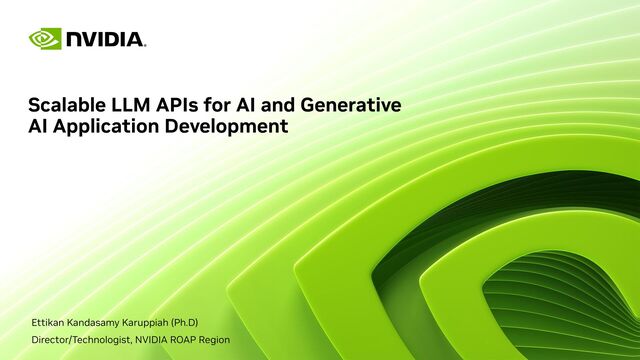 NVIDIA.

Scalable LLM APIs for AI and Generative AI Application Development

Ettikan Kandasamy Karuppiah (Ph.D)
Director/Technologist, NVIDIA ROAP Region